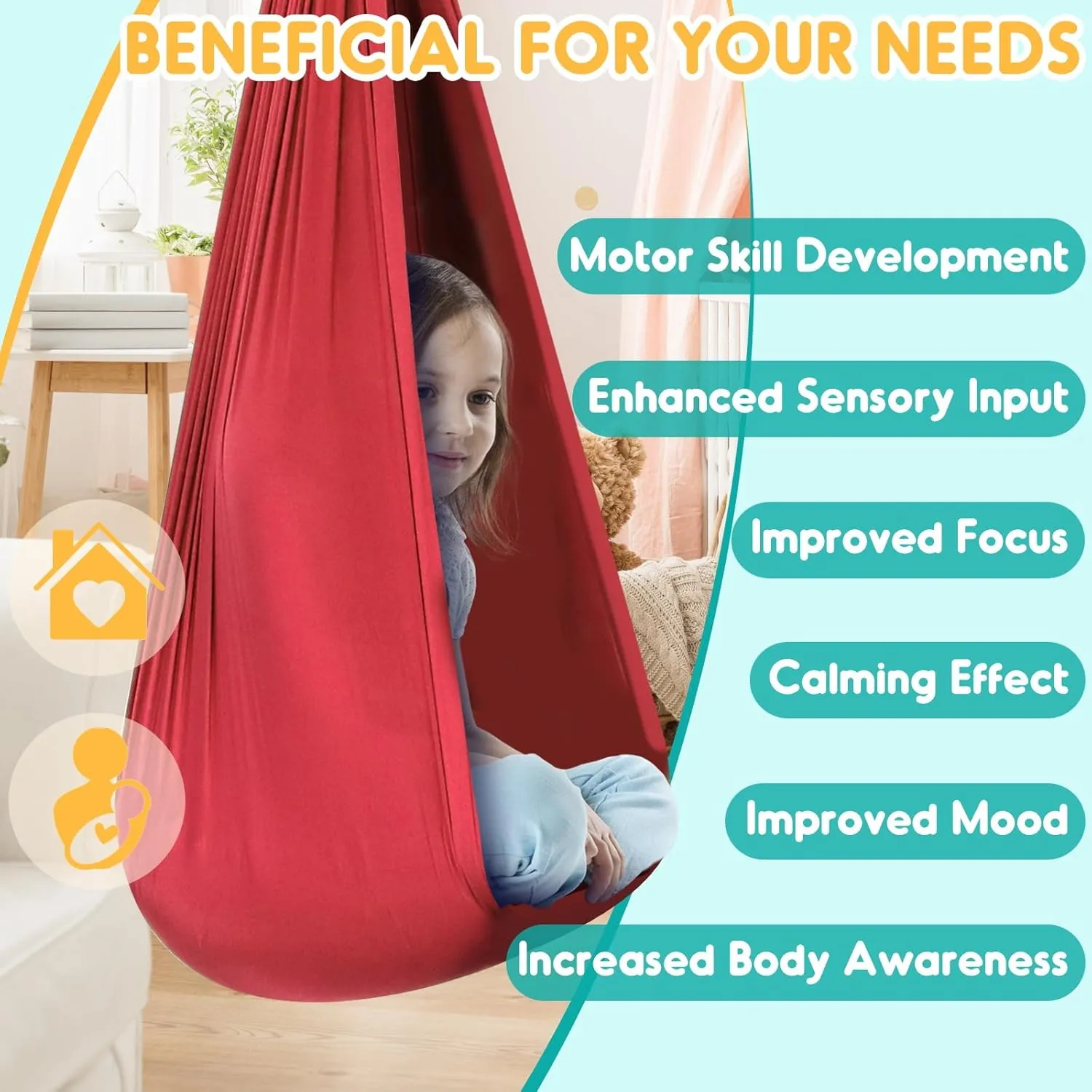 BENEFICIAL FOR YOUR NEEDS

Motor Skill Development

Enhanced Sensory Input

Improved Focus

Calming Effect

Improved Mood

Increased Body Awareness